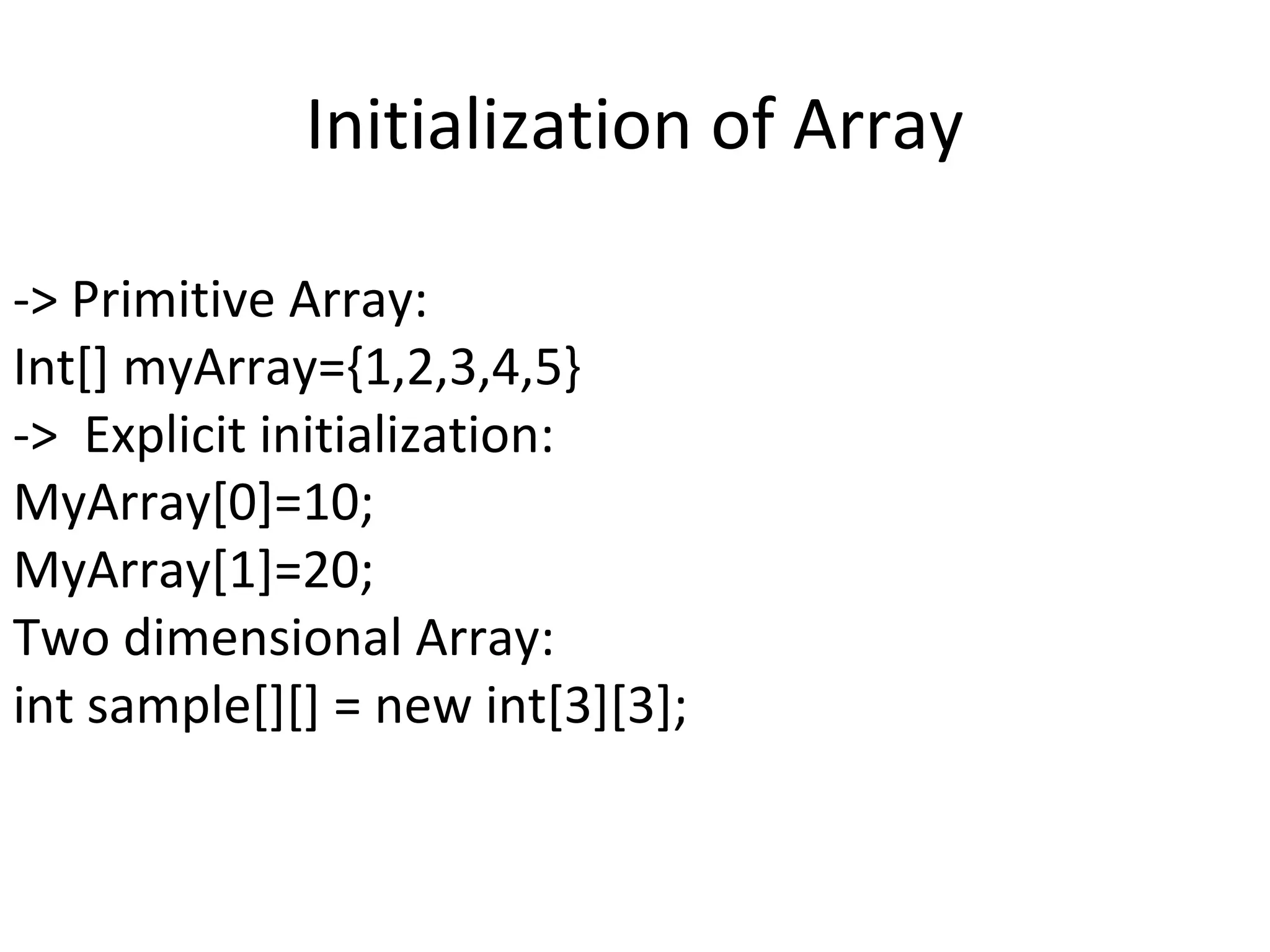 Initialization of Array

-> Primitive Array:
Int[] myArray={1,2,3,4,5}
-> Explicit initialization:
MyArray[0]=10;
MyArray[1]=20;
Two dimensional Array:
int sample[][] = new int[3][3];